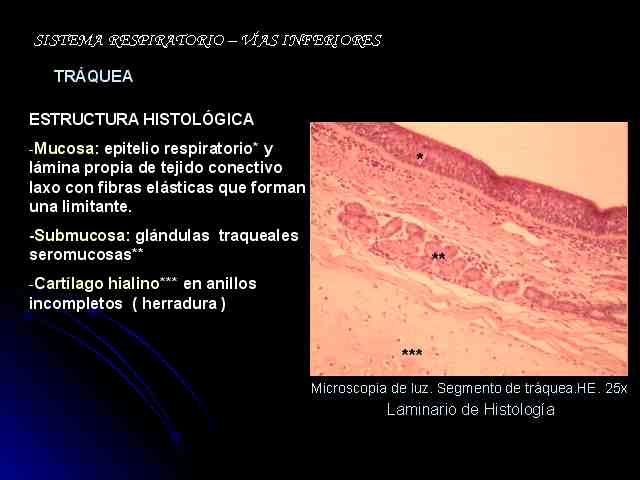 SISTEMA RESPIRATORIO – VÍAS INFERIORES

TRÁQUEA

ESTRUCTURA HISTOLÓGICA

-Mucosa: epitelio respiratorio* y lámina propia de tejido conectivo laxo con fibras elásticas que forman una limitante.

-Submucosa: glándulas traqueales seromucosas**

-Cartilago hialino*** en anillos incompletos ( herradura )

*

**

***

Microscopia de luz. Segmento de tráquea.HE. 25x
Laminario de Histología